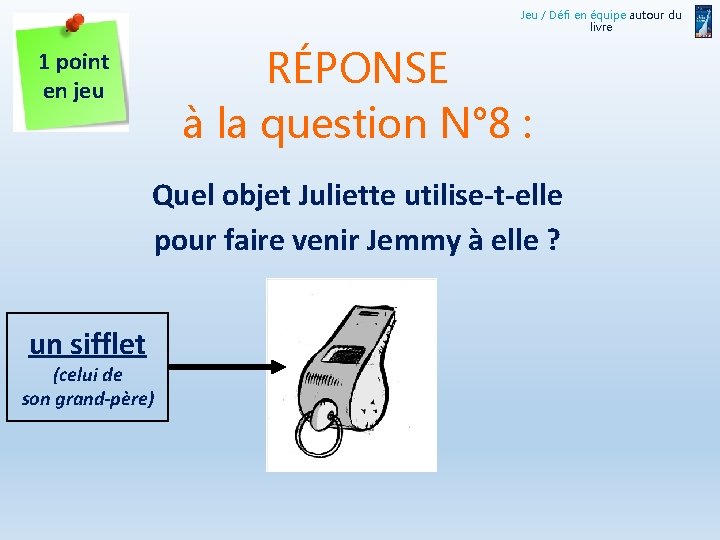 Jeu / Défi en équipe autour du livre

1 point en jeu

RÉPONSE
à la question N°8 :

Quel objet Juliette utilise-t-elle pour faire venir Jemmy à elle ?

un sifflet
(celui de son grand-père)